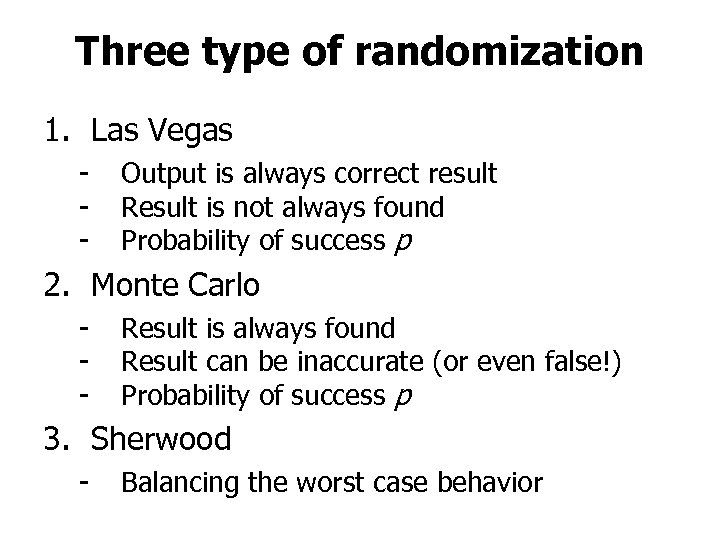 Three type of randomization

1. Las Vegas
- Output is always correct result
- Result is not always found
- Probability of success $p$

2. Monte Carlo
- Result is always found
- Result can be inaccurate (or even false!)
- Probability of success $p$

3. Sherwood
- Balancing the worst case behavior